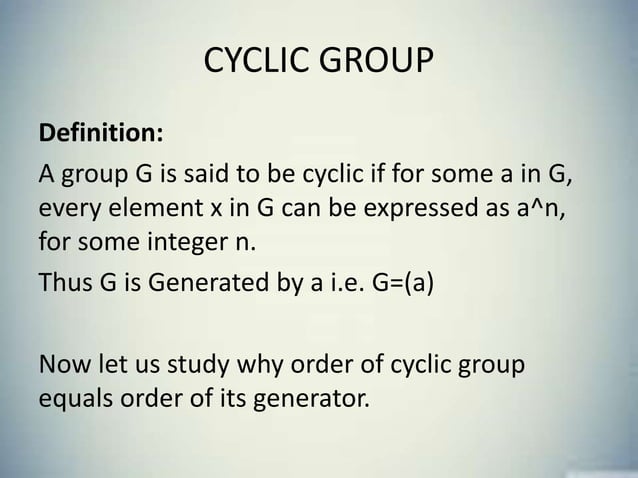 CYCLIC GROUP

Definition:

A group G is said to be cyclic if for some a in G, every element x in G can be expressed as a^n, for some integer n.

Thus G is Generated by a i.e. G=(a)

Now let us study why order of cyclic group equals order of its generator.